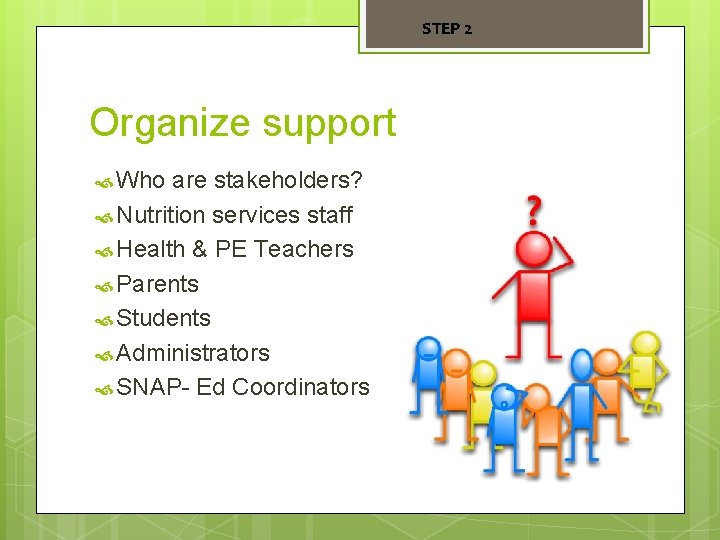 STEP 2

Organize support

Who are stakeholders?
Nutrition services staff
Health & PE Teachers
Parents
Students
Administrators
SNAP- Ed Coordinators

?